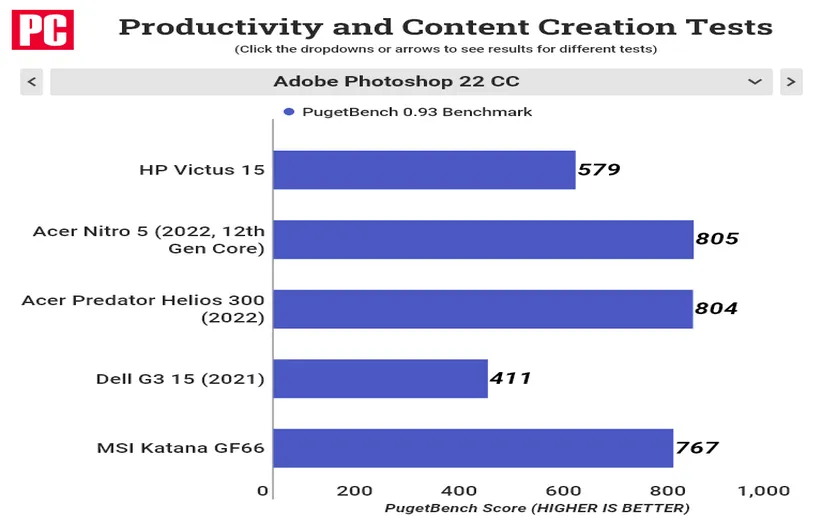 PC

Productivity and Content Creation Tests

(Click the dropdowns or arrows to see results for different tests)

<

Adobe Photoshop 22 CC

>

PugetBench 0.93 Benchmark

HP Victus 15 579

Acer Nitro 5 (2022, 12th Gen Core) 805

Acer Predator Helios 300 (2022) 804

Dell G3 15 (2021) 411

MSI Katana GF66 767

0 200 400 600 800 1,000

PugetBench Score (HIGHER IS BETTER)